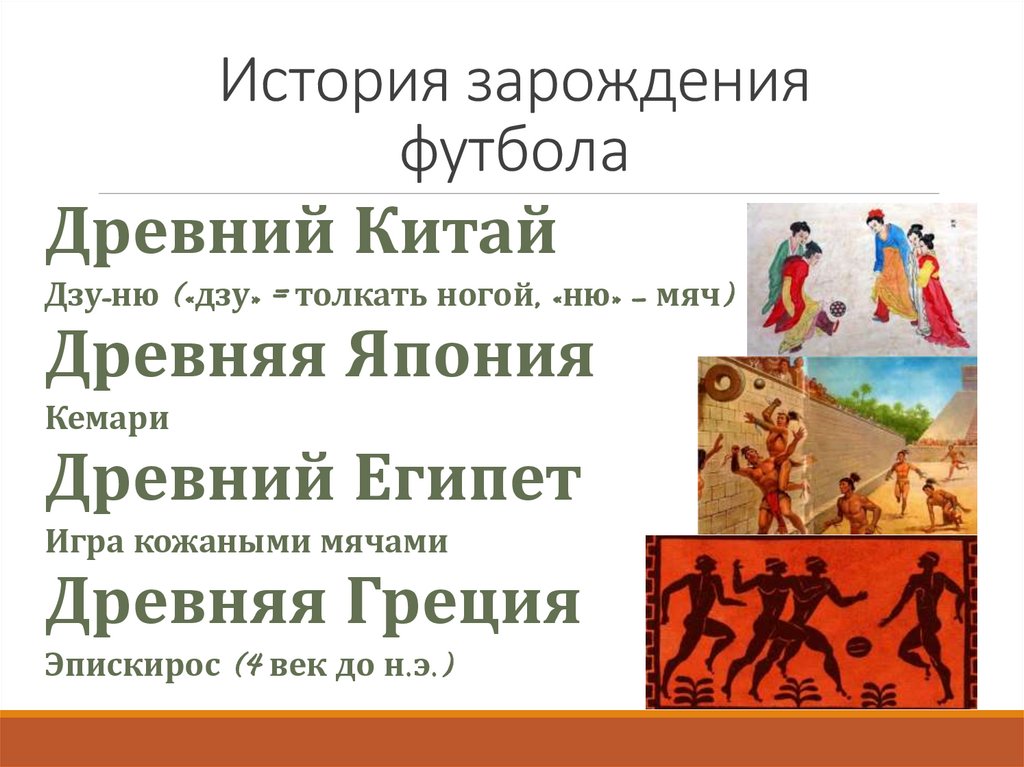 История зарождения футбола

Древний Китай

Дзу-ню («дзу» = толкать ногой, «ню» – мяч)

Древняя Япония

Кемари

Древний Египет

Игра кожаными мячами

Древняя Греция

Эпискирос (4 век до н.э.)